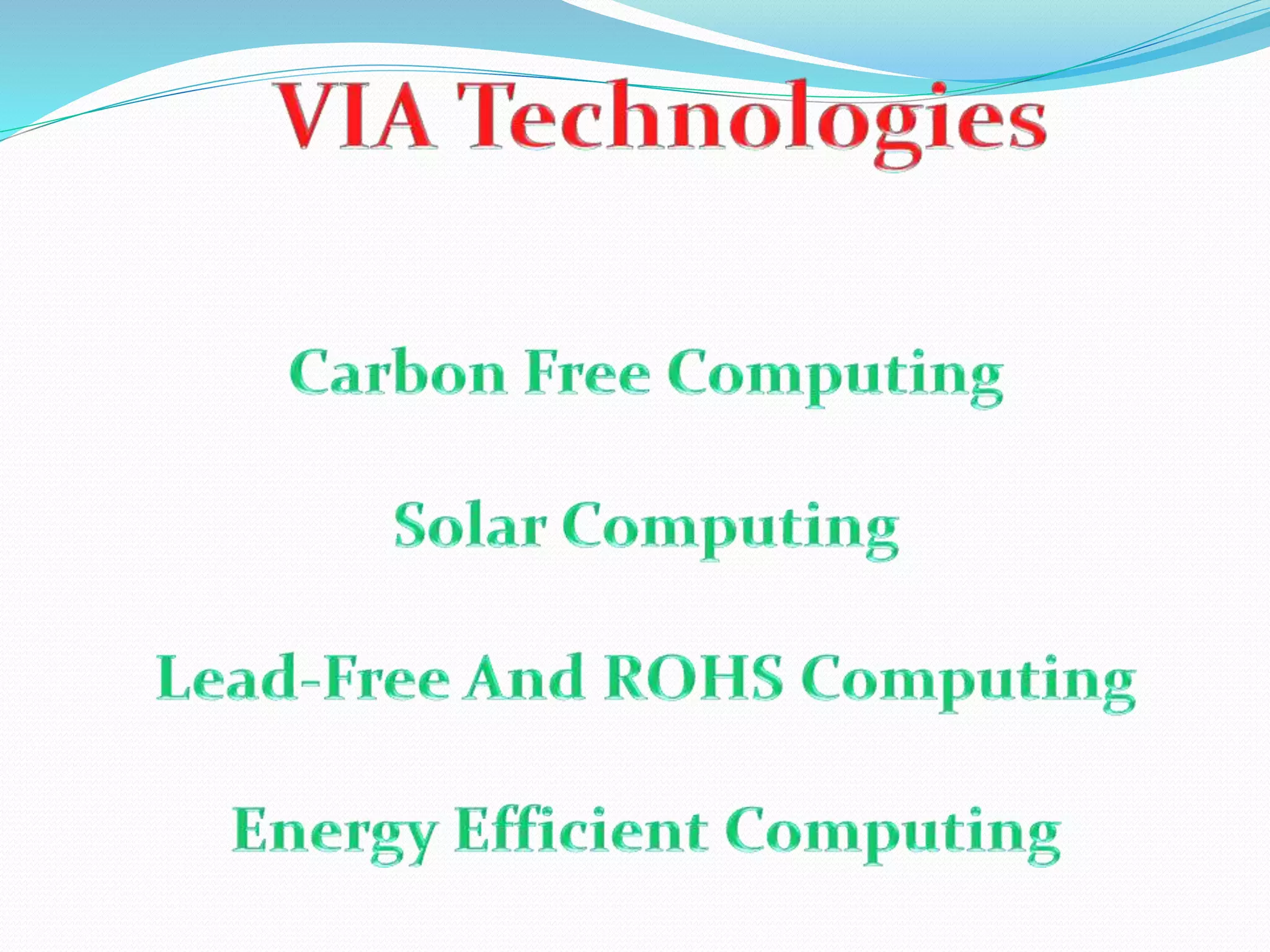 VIA Technologies

Carbon Free Computing

Solar Computing

Lead-Free And ROHS Computing

Energy Efficient Computing